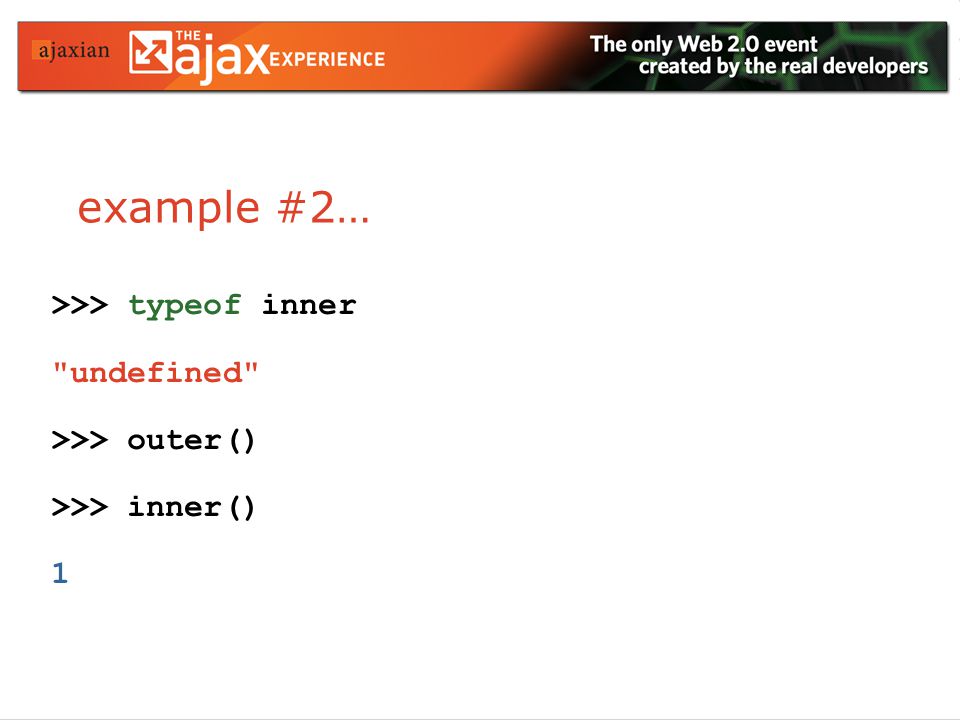 ajaxian THE ajax EXPERIENCE

The only Web 2.0 event created by the real developers

example #2…

>>> typeof inner

"undefined"

>>> outer()

>>> inner()

1